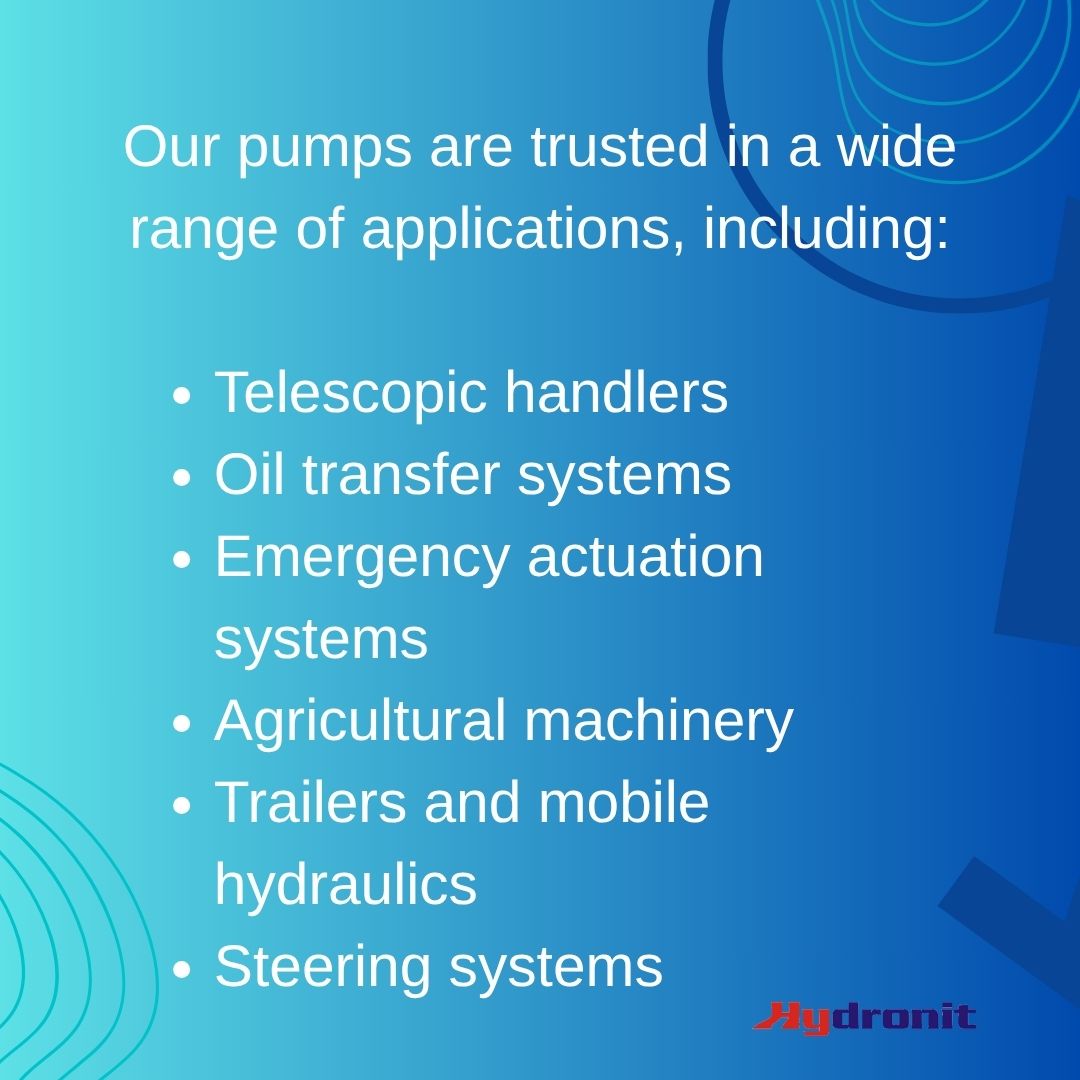 Our pumps are trusted in a wide range of applications, including:

- Telescopic handlers
- Oil transfer systems
- Emergency actuation systems
- Agricultural machinery
- Trailers and mobile hydraulics
- Steering systems

Hydronit